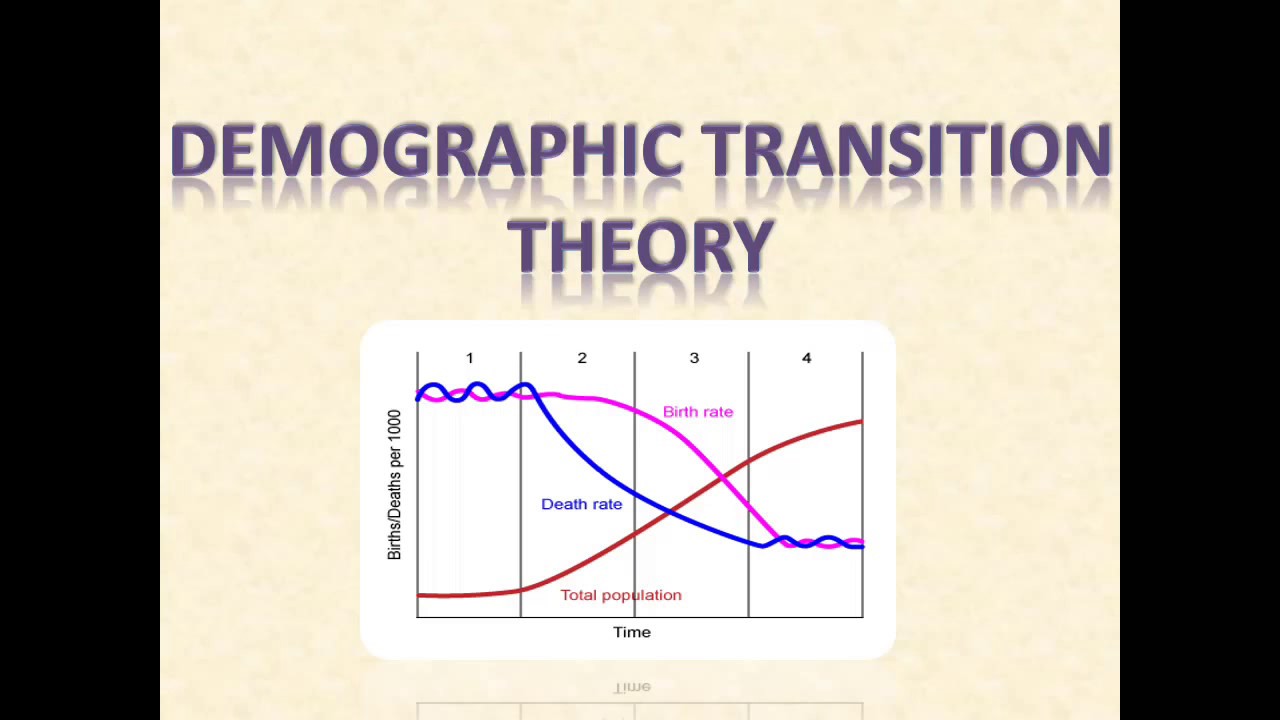 DEMOGRAPHIC TRANSITION THEORY

1 2 3 4

Births/Deaths per 1000

Birth rate

Death rate

Total population

Time